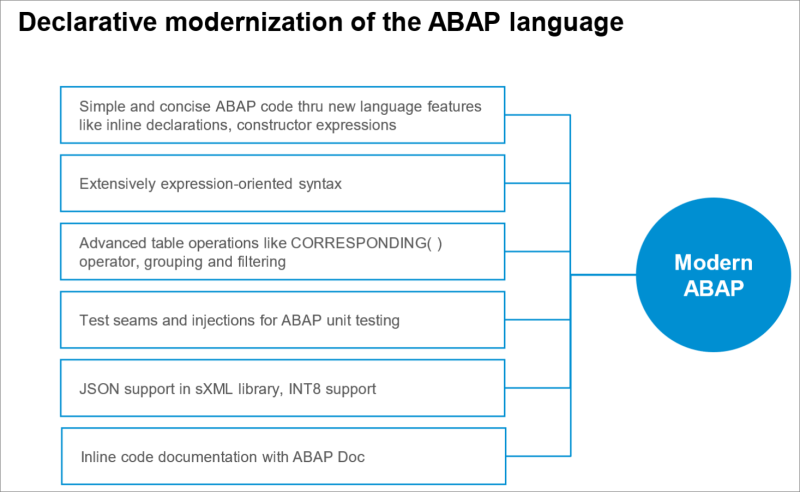 Declarative modernization of the ABAP language

Simple and concise ABAP code thru new language features like inline declarations, constructor expressions

Extensively expression-oriented syntax

Advanced table operations like CORRESPONDING( ) operator, grouping and filtering

Test seams and injections for ABAP unit testing

JSON support in sXML library, INT8 support

Inline code documentation with ABAP Doc

Modern ABAP